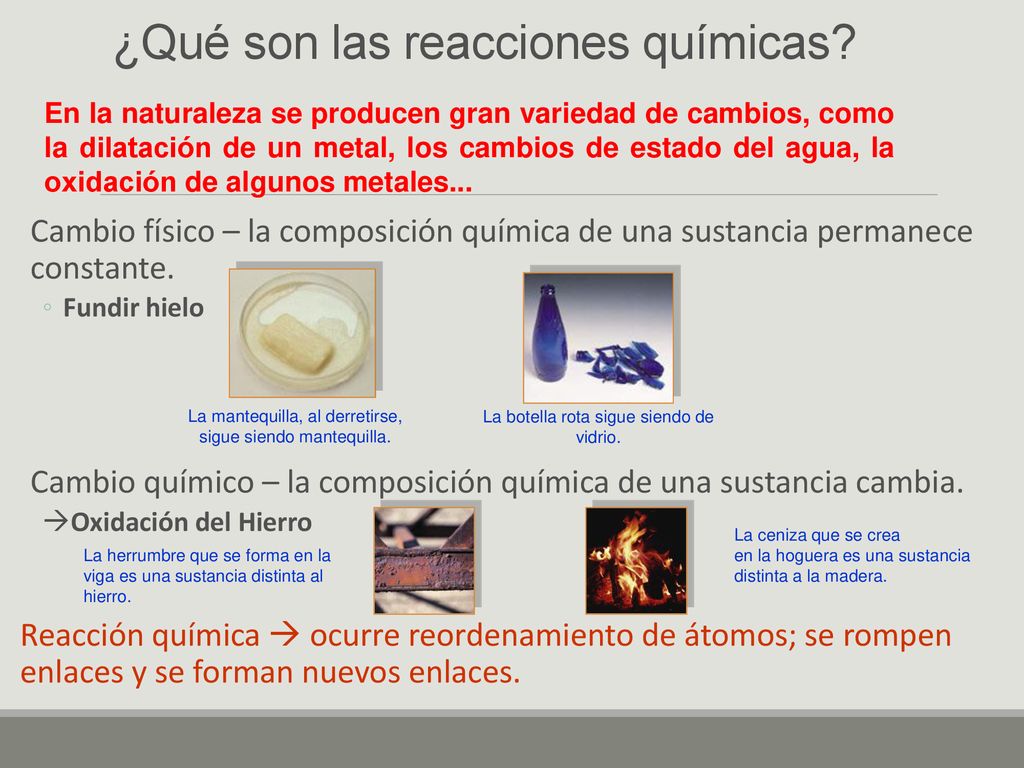 ¿Qué son las reacciones químicas?

En la naturaleza se producen gran variedad de cambios, como la dilatación de un metal, los cambios de estado del agua, la oxidación de algunos metales...

Cambio físico – la composición química de una sustancia permanece constante.

◦ Fundir hielo

La mantequilla, al derretirse, sigue siendo mantequilla.

La botella rota sigue siendo de vidrio.

Cambio químico – la composición química de una sustancia cambia.

→Oxidación del Hierro

La herrumbre que se forma en la viga es una sustancia distinta al hierro.

La ceniza que se crea en la hoguera es una sustancia distinta a la madera.

Reacción química → ocurre reordenamiento de átomos; se rompen enlaces y se forman nuevos enlaces.